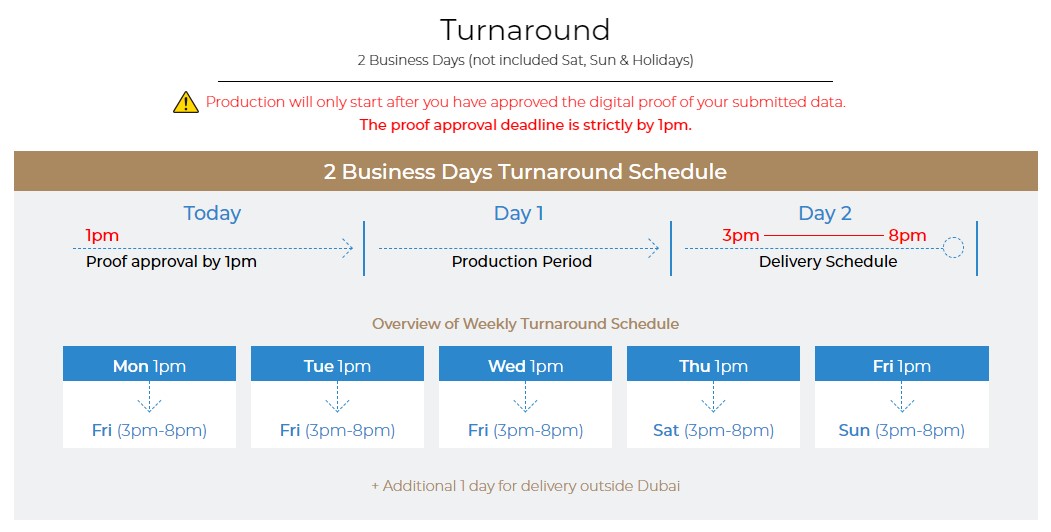 Turnaround
2 Business Days (not included Sat, Sun & Holidays)

Production will only start after you have approved the digital proof of your submitted data.
The proof approval deadline is strictly by 1pm.

2 Business Days Turnaround Schedule

Today
1pm
Proof approval by 1pm

Day 1
Production Period

Day 2
3pm 8pm
Delivery Schedule

Overview of Weekly Turnaround Schedule

Mon 1pm
Fri (3pm-8pm)

Tue 1pm
Fri (3pm-8pm)

Wed 1pm
Fri (3pm-8pm)

Thu 1pm
Sat (3pm-8pm)

Fri 1pm
Sun (3pm-8pm)

+ Additional 1 day for delivery outside Dubai